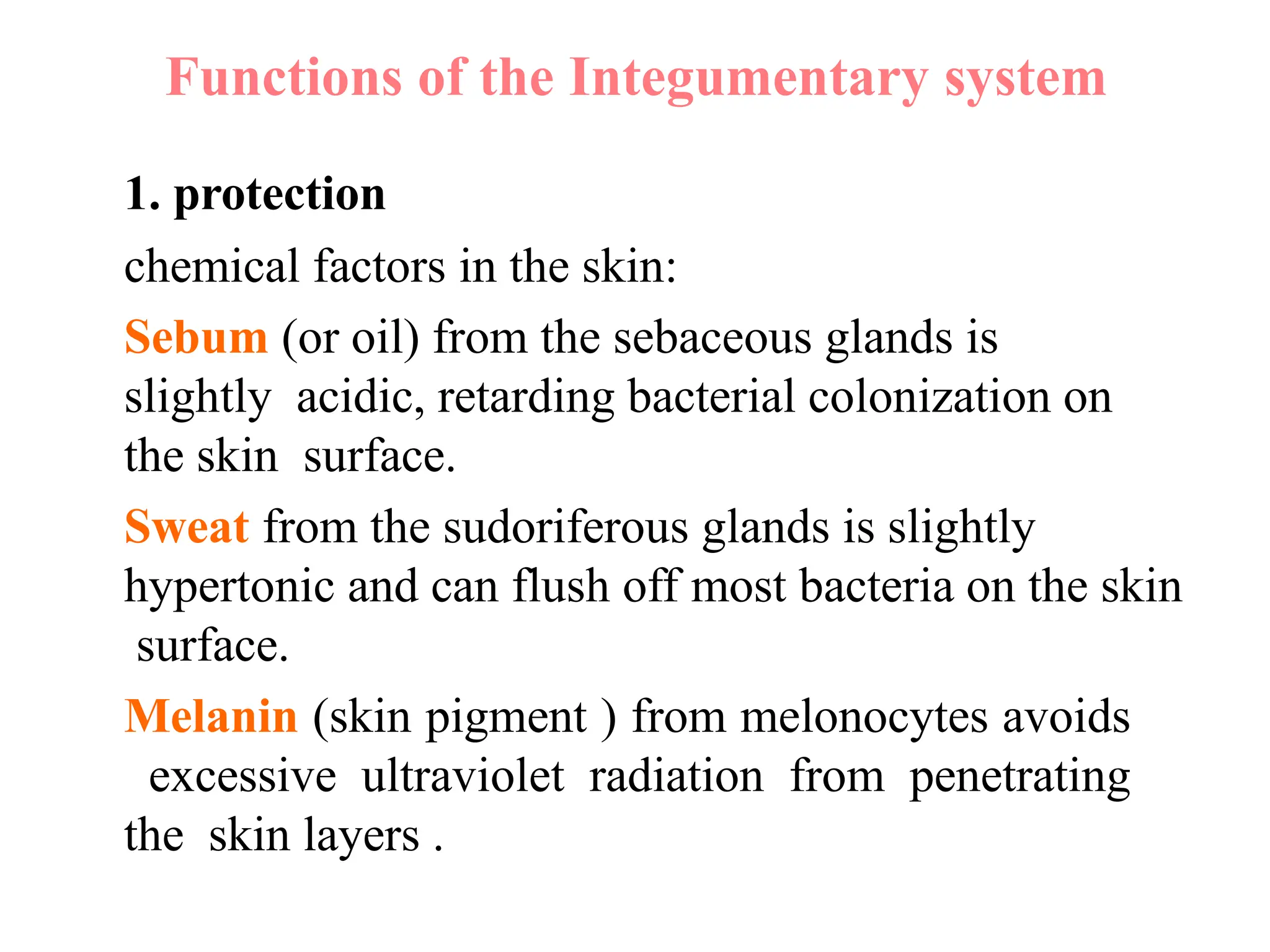 Functions of the Integumentary system

1. protection

chemical factors in the skin:

Sebum (or oil) from the sebaceous glands is slightly acidic, retarding bacterial colonization on the skin surface.

Sweat from the sudoriferous glands is slightly hypertonic and can flush off most bacteria on the skin surface.

Melanin (skin pigment ) from melonocytes avoids excessive ultraviolet radiation from penetrating the skin layers .